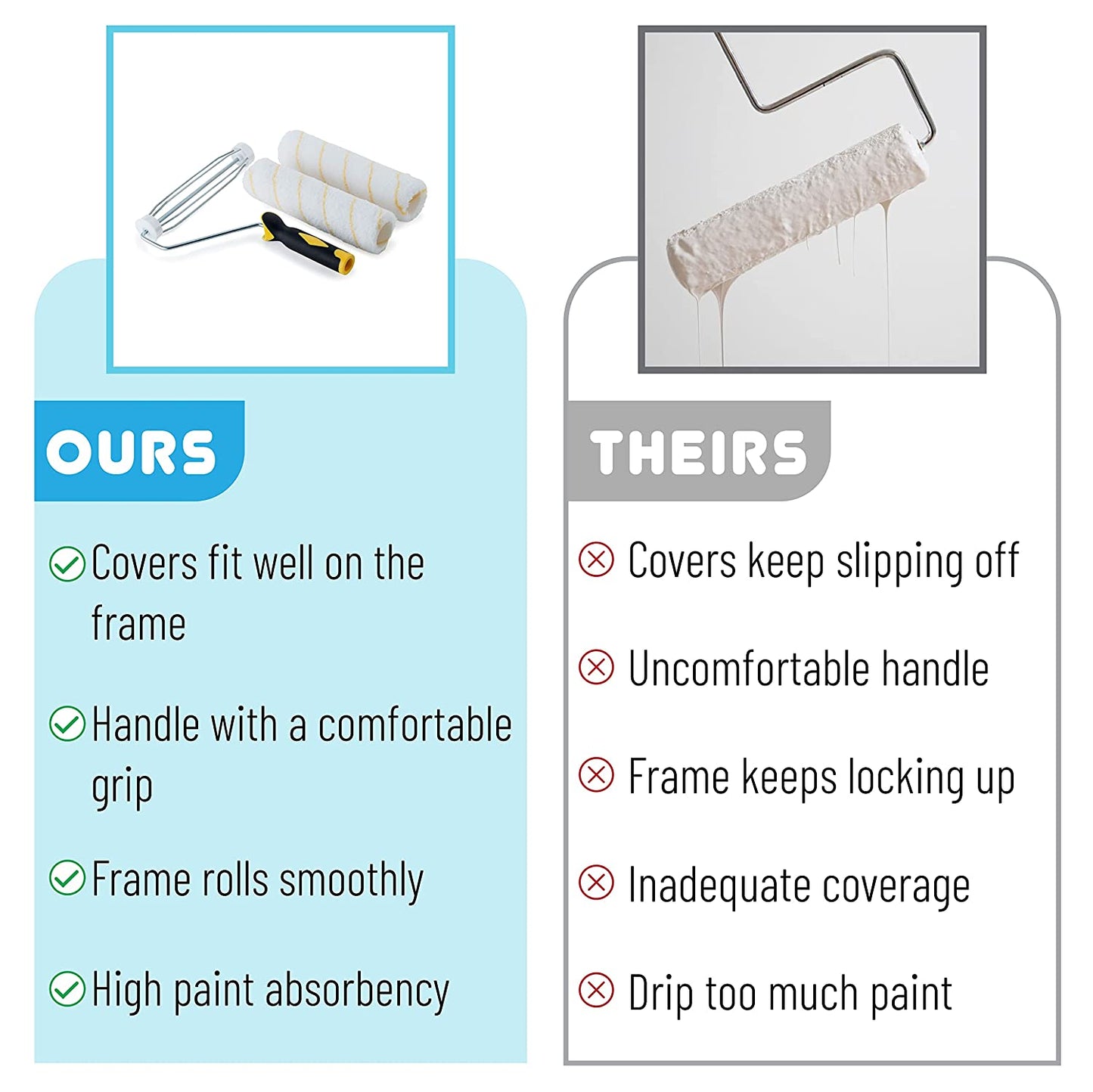 OURS

Covers fit well on the frame

Handle with a comfortable grip

Frame rolls smoothly

High paint absorbency

THEIRS

Covers keep slipping off

Uncomfortable handle

Frame keeps locking up

Inadequate coverage

Drip too much paint